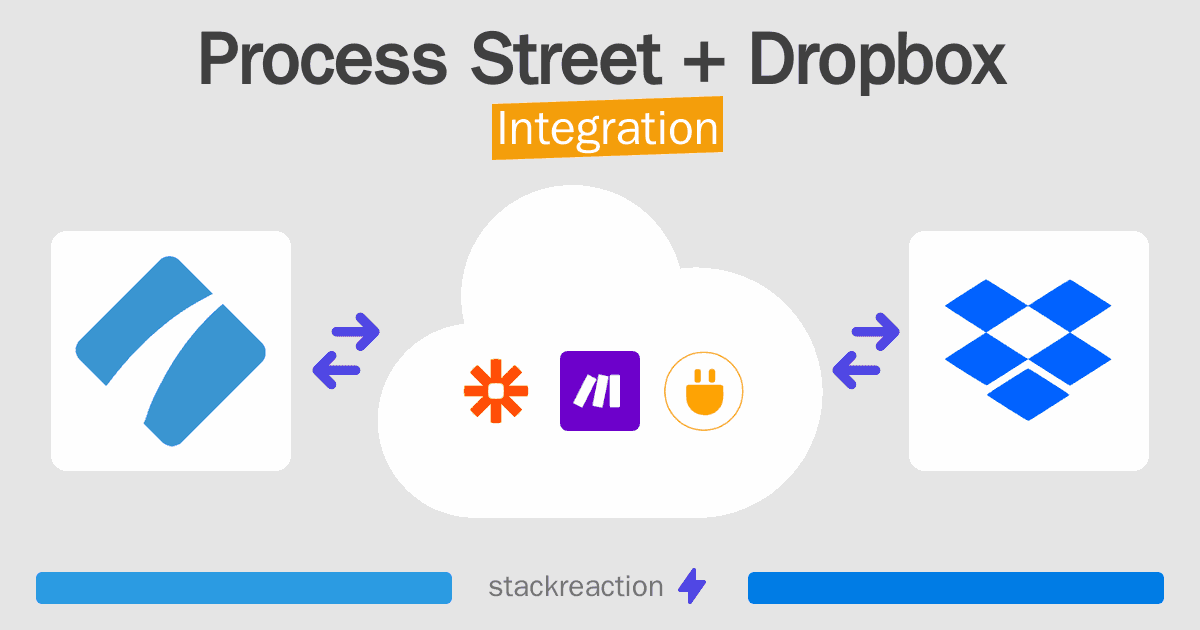 Process Street + Dropbox
Integration

stackreaction